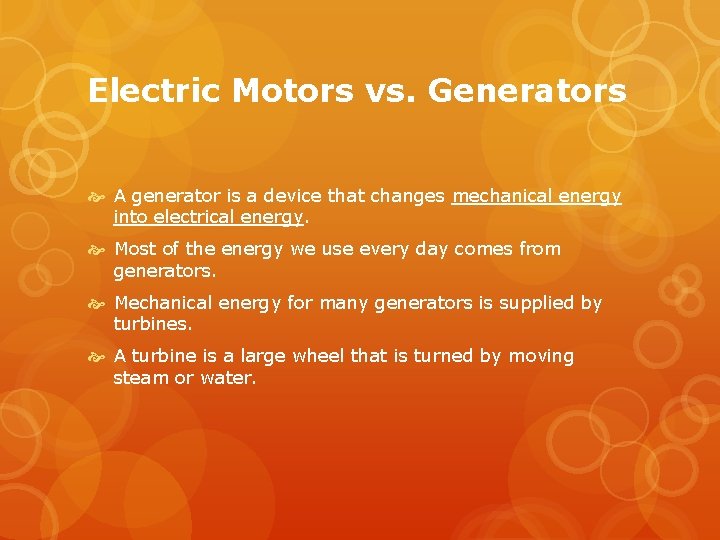 Electric Motors vs. Generators

A generator is a device that changes mechanical energy into electrical energy.

Most of the energy we use every day comes from generators.

Mechanical energy for many generators is supplied by turbines.

A turbine is a large wheel that is turned by moving steam or water.